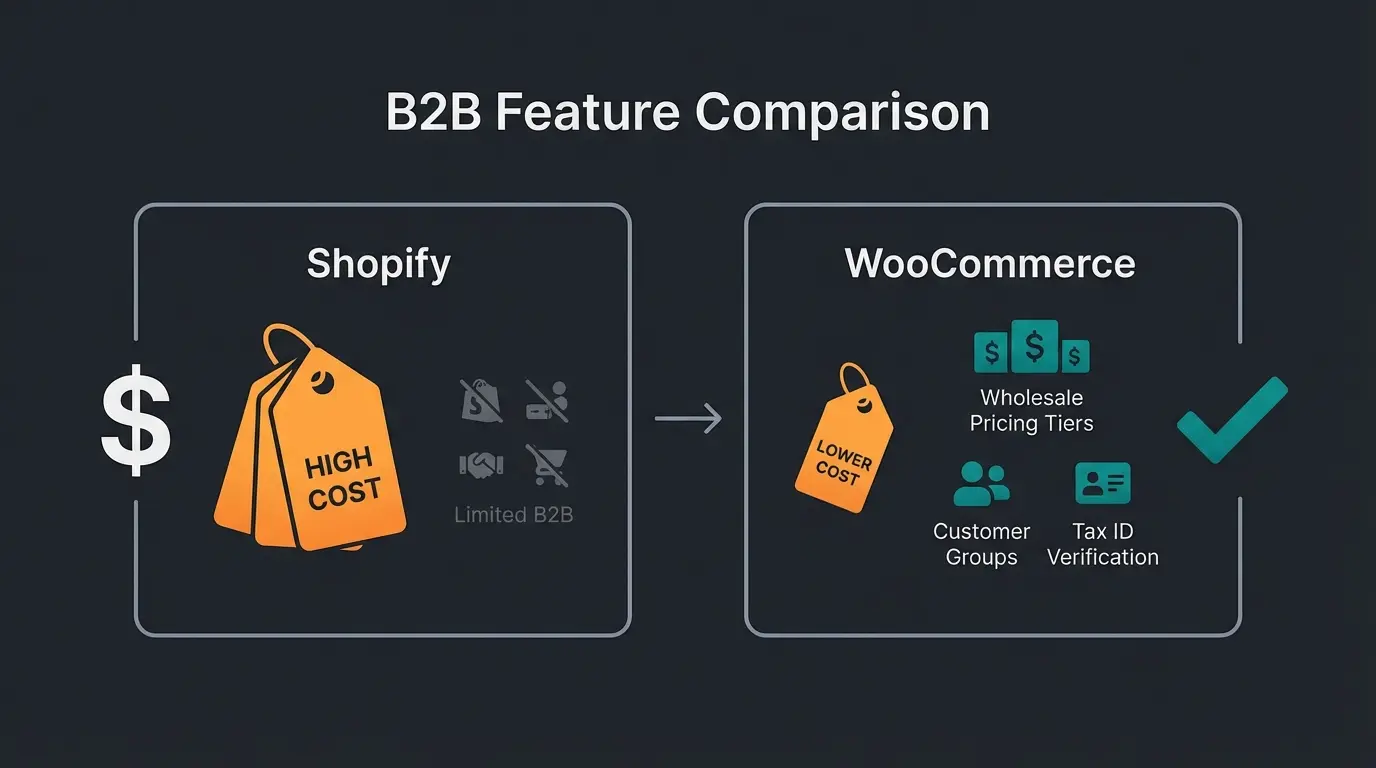 B2B Feature Comparison

Shopify

$

HIGH COST

Limited B2B

WooCommerce

LOWER COST

$ $ $

Wholesale Pricing Tiers

Customer Groups

Tax ID Verification